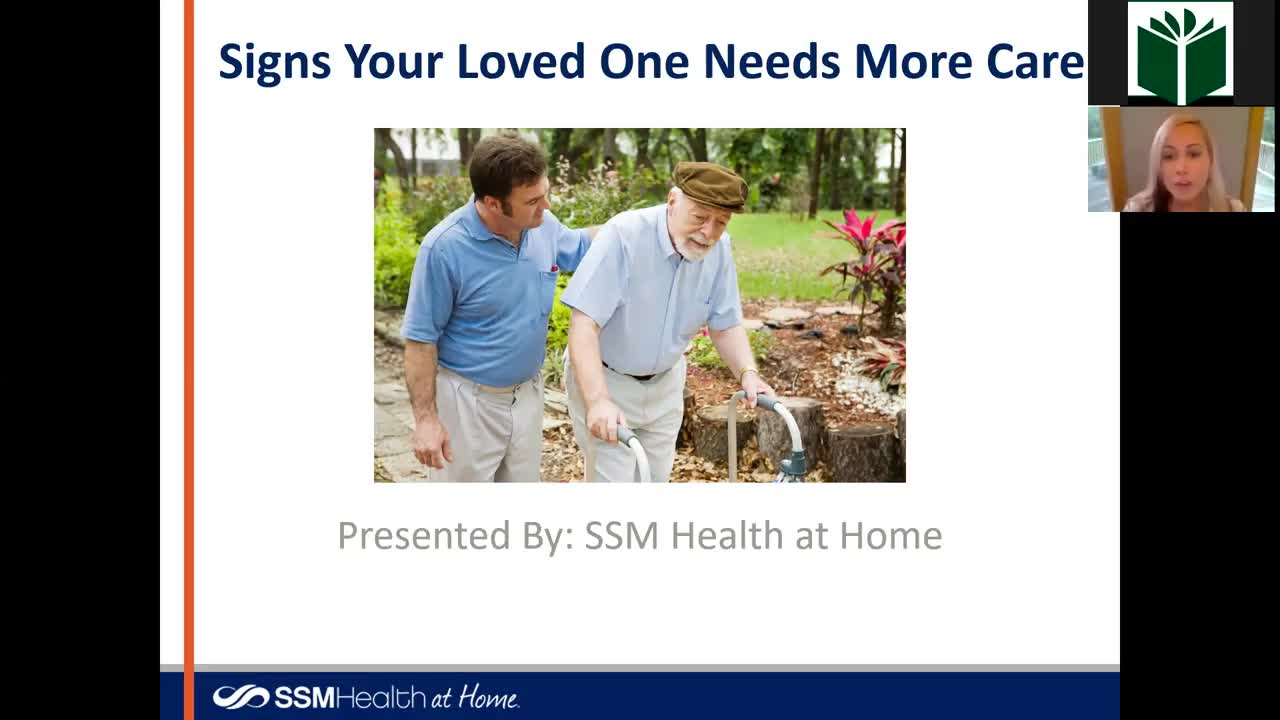 Signs Your Loved One Needs More Care

Presented By: SSM Health at Home

SSMHealth at Home.